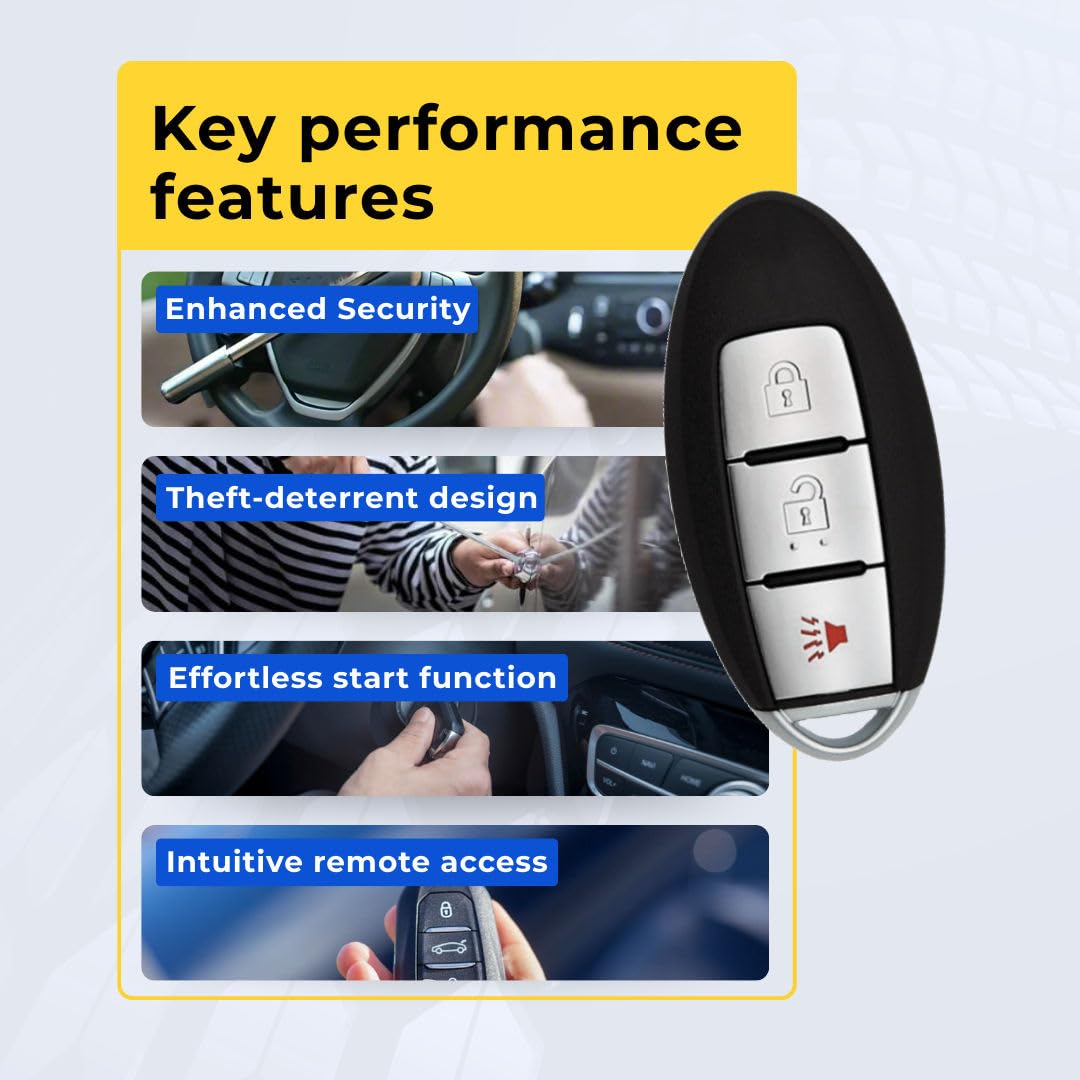 Key performance features

Enhanced Security

Theft-deterrent design

Effortless start function

Intuitive remote access